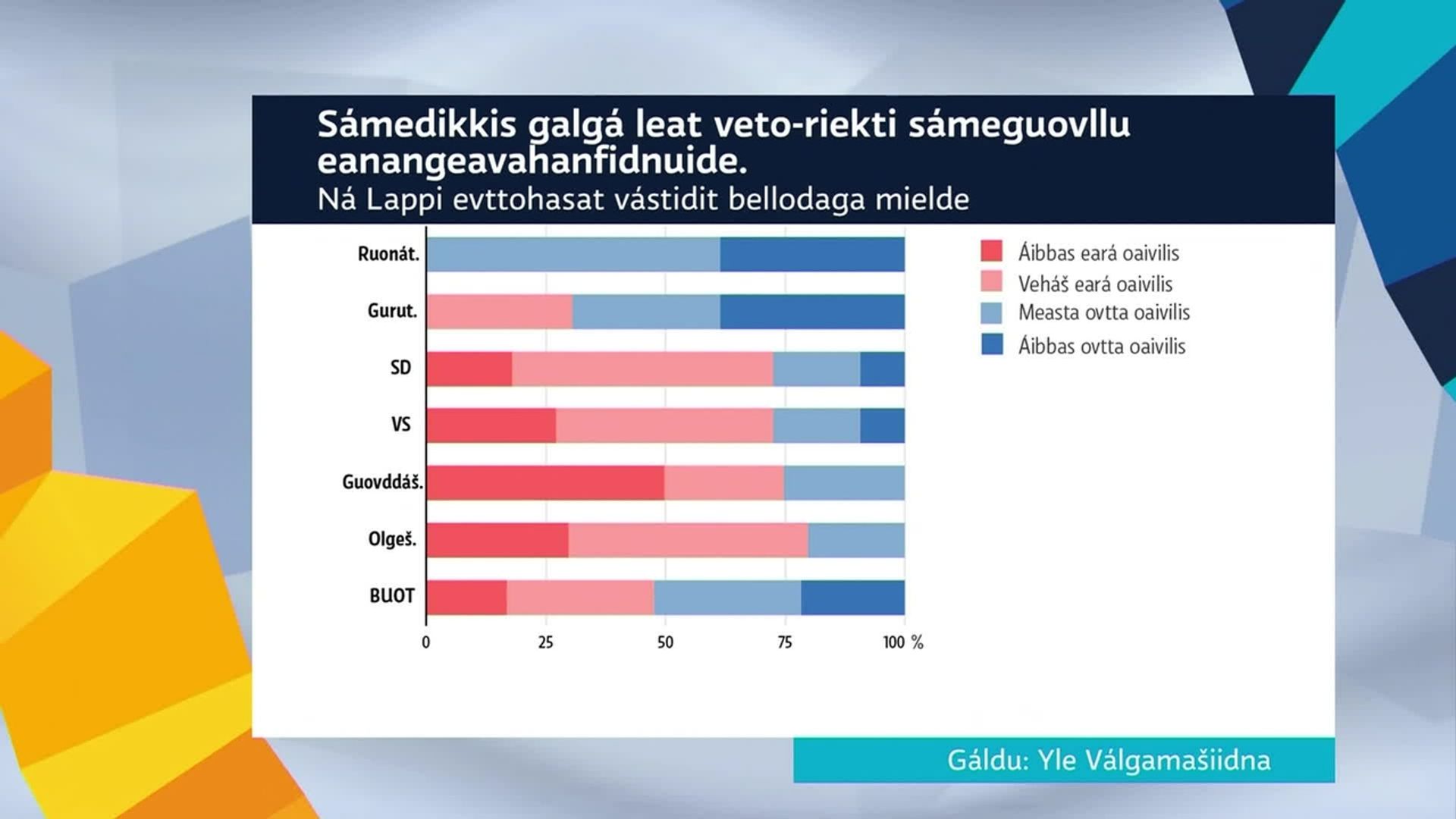 Sámedikkis galgá leat veto-riekti sámeguovllu eanangeavahanfidnuide.
Ná Lappi evttohasat vástidit bellodaga mielde

Ruonát.
Gurut.
SD
VS
Guovddáš.
Olgeš.
BUOT

0
25
50
75
100 %

Áibbas eará oaivilis
Veháš eará oaivilis
Measta ovtta oaivilis
Áibbas ovtta oaivilis

Gáldu: Yle Válgamašiidna